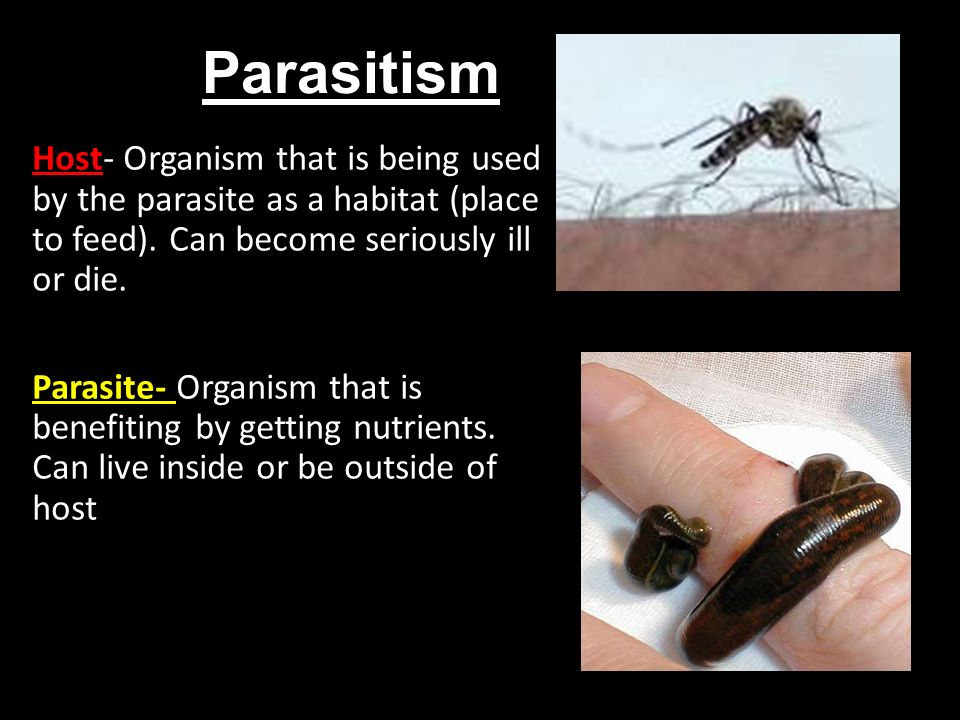 Parasitism

Host- Organism that is being used by the parasite as a habitat (place to feed). Can become seriously ill or die.

Parasite- Organism that is benefiting by getting nutrients. Can live inside or be outside of host